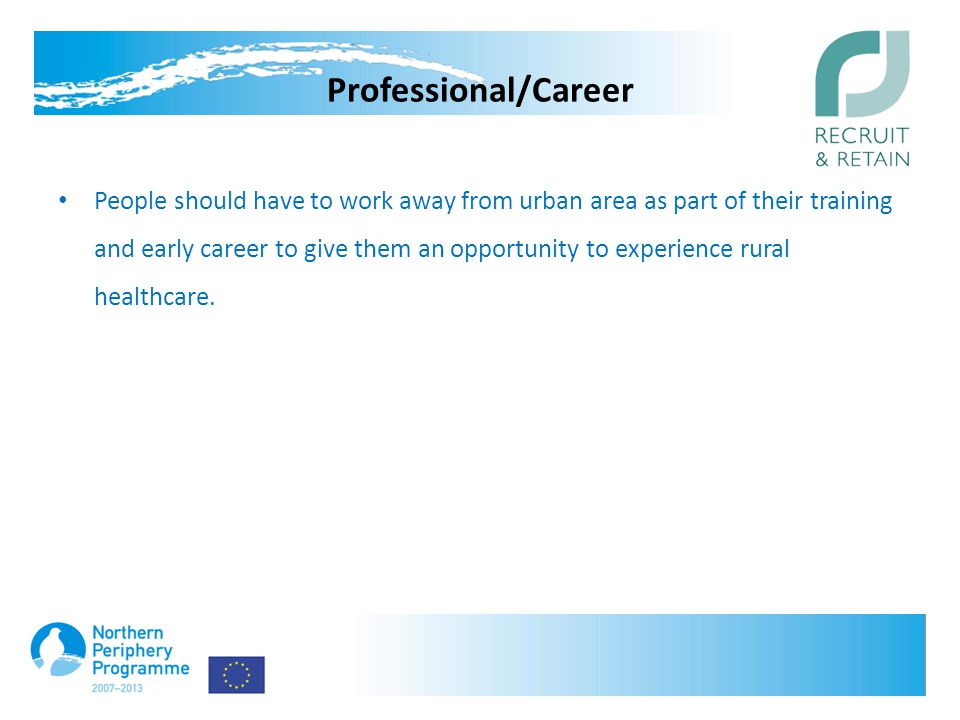 Professional/Career

RECRUIT
& RETAIN

• People should have to work away from urban area as part of their training and early career to give them an opportunity to experience rural healthcare.

Northern
Periphery
Programme
2007–2013